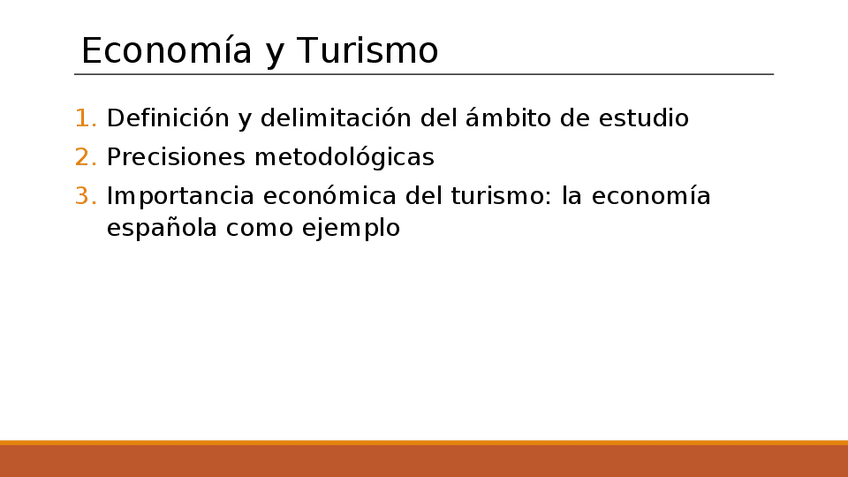 Economía y Turismo

1. Definición y delimitación del ámbito de estudio
2. Precisiones metodológicas
3. Importancia económica del turismo: la economía española como ejemplo